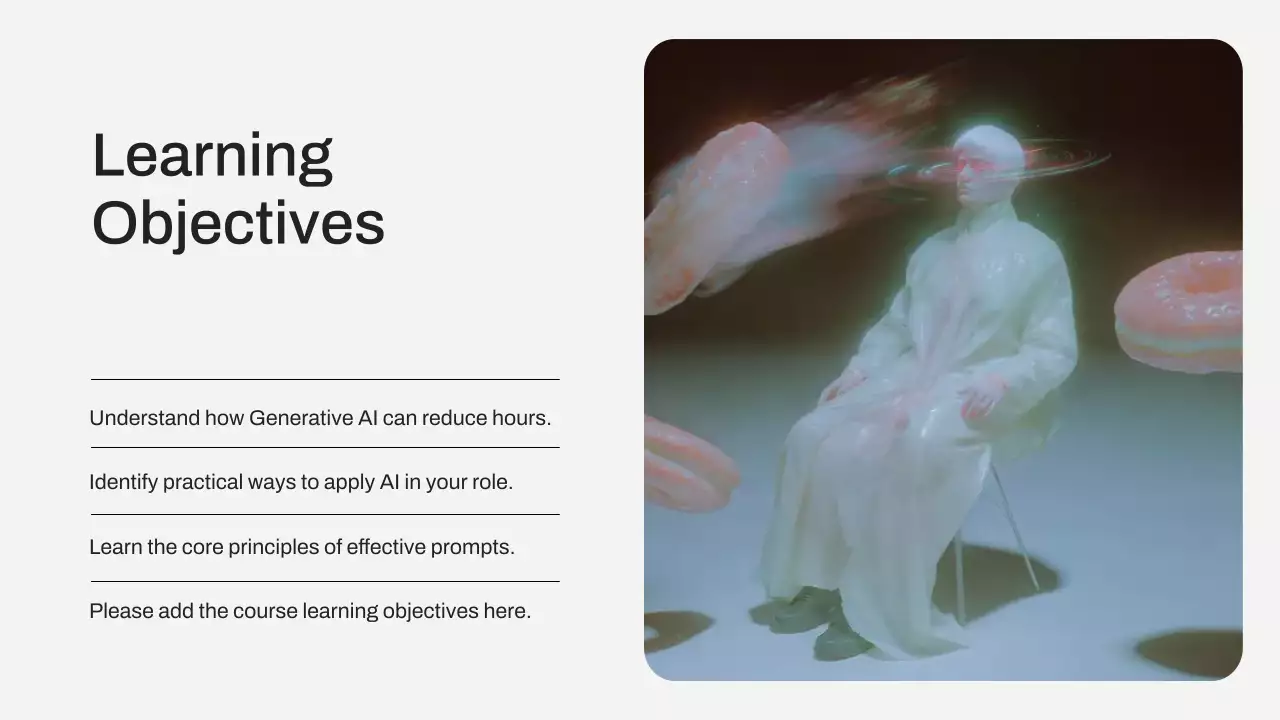 Learning Objectives

Understand how Generative AI can reduce hours.

Identify practical ways to apply AI in your role.

Learn the core principles of effective prompts.

Please add the course learning objectives here.